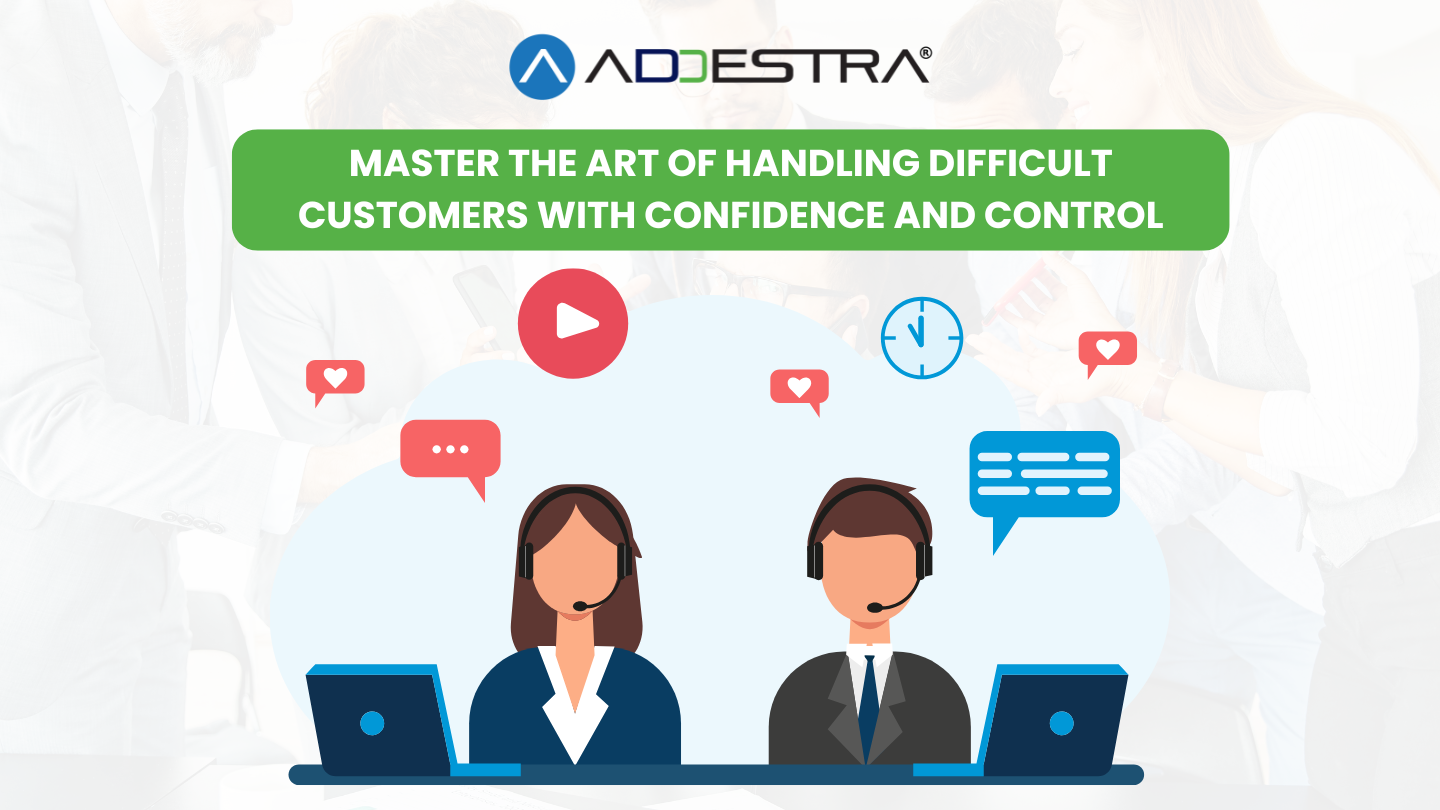 ADDESTRA®

MASTER THE ART OF HANDLING DIFFICULT CUSTOMERS WITH CONFIDENCE AND CONTROL